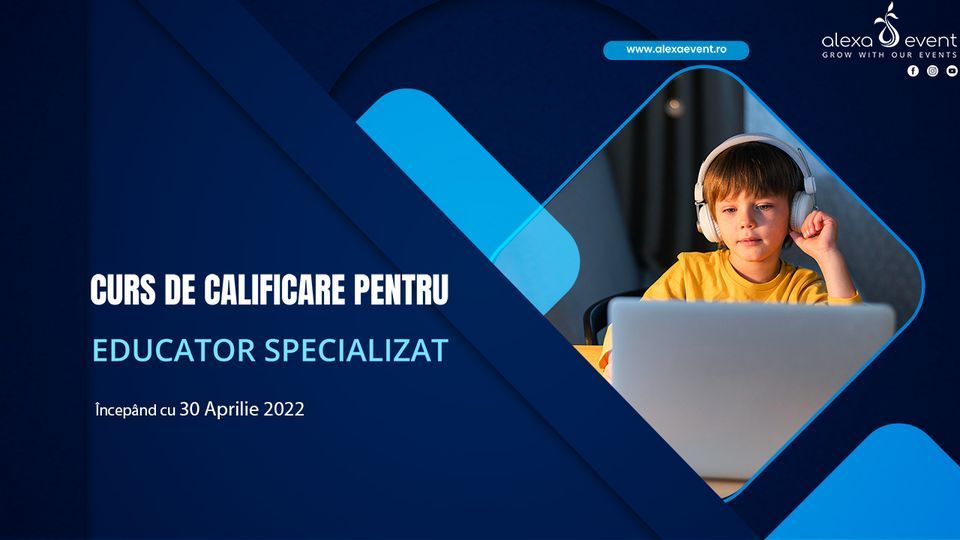 www.alexaevent.ro

alexa event
GROW WITH OUR EVENTS

CURS DE CALIFICARE PENTRU

EDUCATOR SPECIALIZAT

Începând cu 30 Aprilie 2022